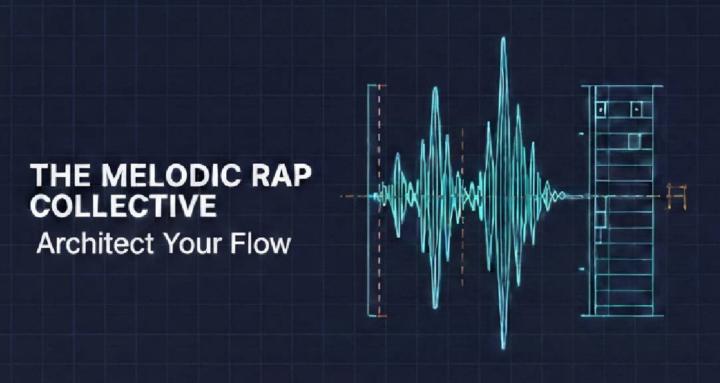 THE MELODIC RAP COLLECTIVE
Architect Your Flow